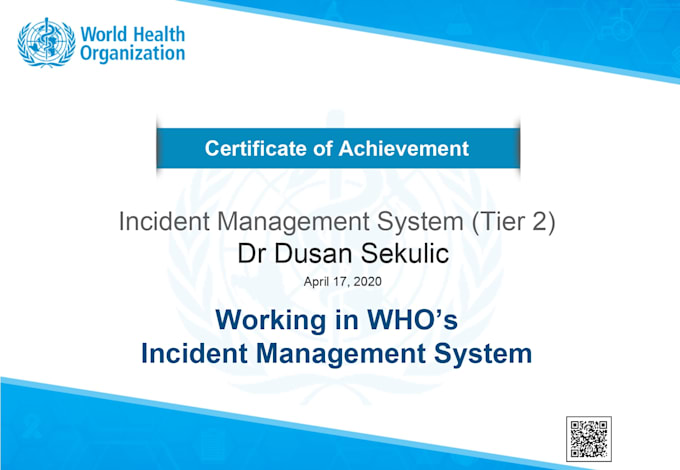 World Health Organization

Certificate of Achievement

Incident Management System (Tier 2)
Dr Dusan Sekulic
April 17, 2020

Working in WHO's
Incident Management System